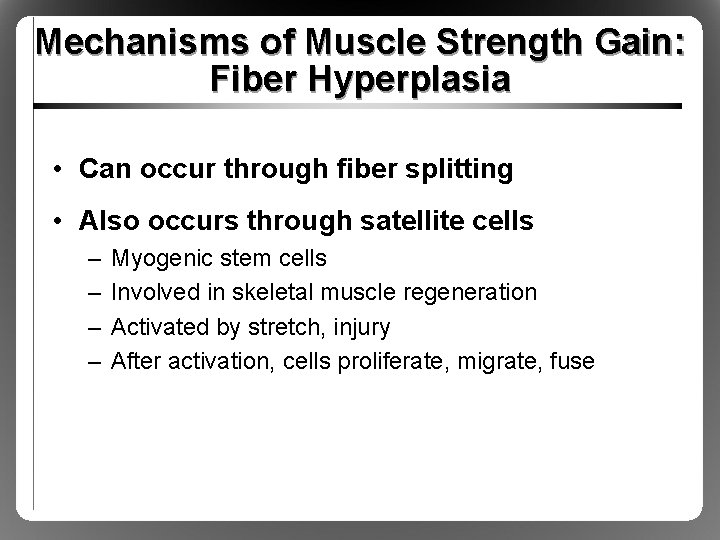 Mechanisms of Muscle Strength Gain: Fiber Hyperplasia

• Can occur through fiber splitting

• Also occurs through satellite cells
– Myogenic stem cells
– Involved in skeletal muscle regeneration
– Activated by stretch, injury
– After activation, cells proliferate, migrate, fuse